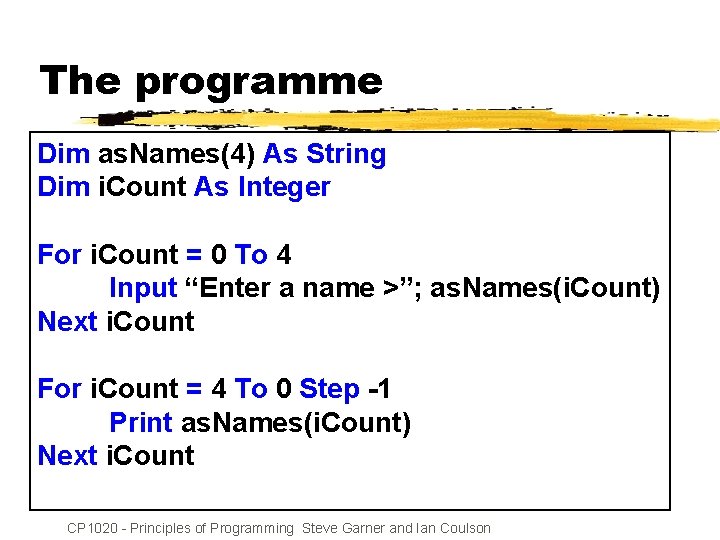 The programme

Dim asNames(4) As String
Dim iCount As Integer

For iCount = 0 To 4
Input “Enter a name >”; asNames(iCount)
Next iCount

For iCount = 4 To 0 Step -1
Print asNames(iCount)
Next iCount

CP1020 - Principles of Programming Steve Garner and Ian Coulson